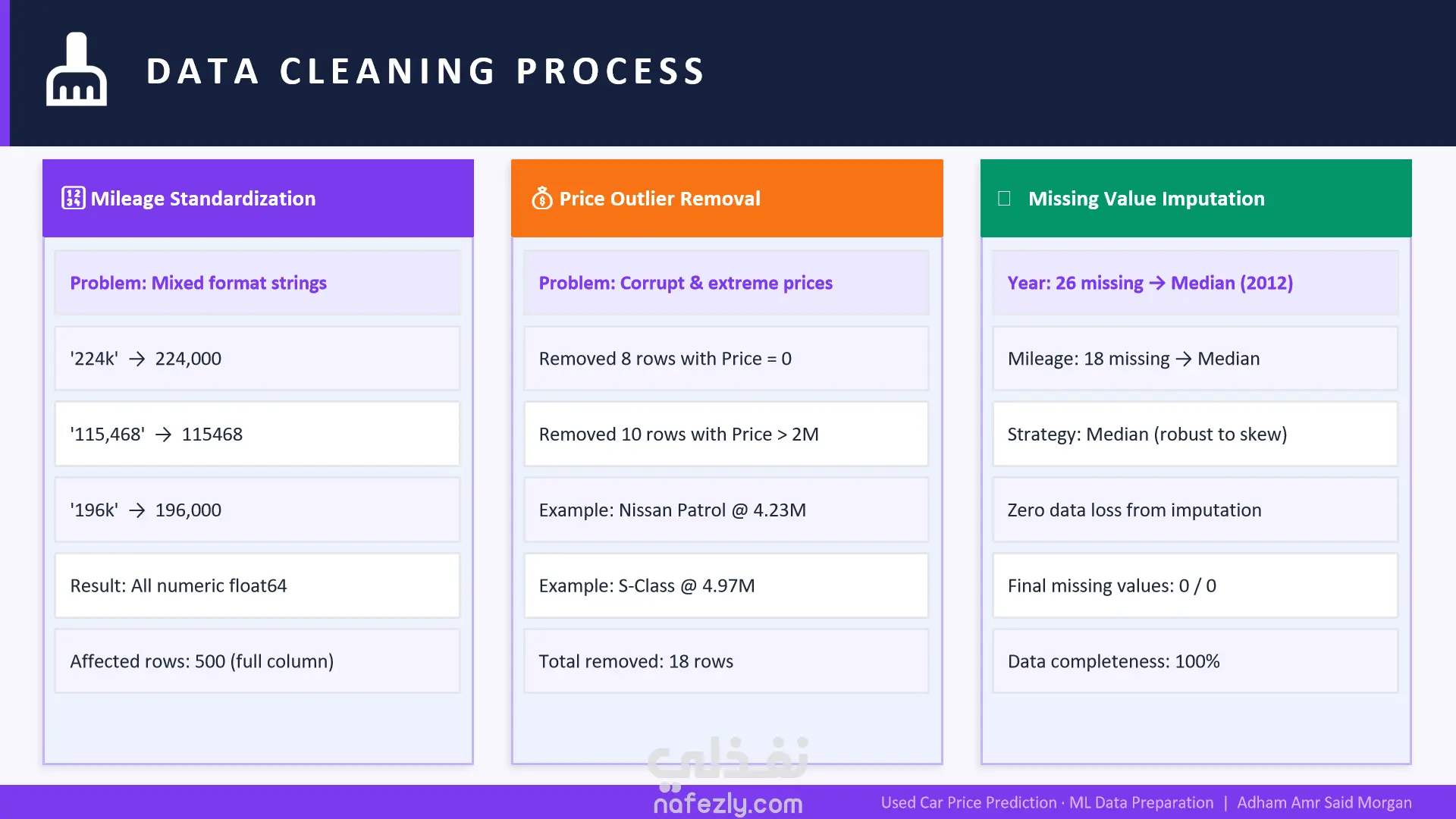 DATA CLEANING PROCESS

Mileage Standardization

Problem: Mixed format strings

'224k' → 224,000

'115,468' → 115468

'196k' → 196,000

Result: All numeric float64

Affected rows: 500 (full column)

Price Outlier Removal

Problem: Corrupt & extreme prices

Removed 8 rows with Price = 0

Removed 10 rows with Price > 2M

Example: Nissan Patrol @ 4.23M

Example: S-Class @ 4.97M

Total removed: 18 rows

Missing Value Imputation

Year: 26 missing → Median (2012)

Mileage: 18 missing → Median

Strategy: Median (robust to skew)

Zero data loss from imputation

Final missing values: 0 / 0

Data completeness: 100%

نفذلي
nafezly.com

Used Car Price Prediction · ML Data Preparation | Adham Amr Said Morgan